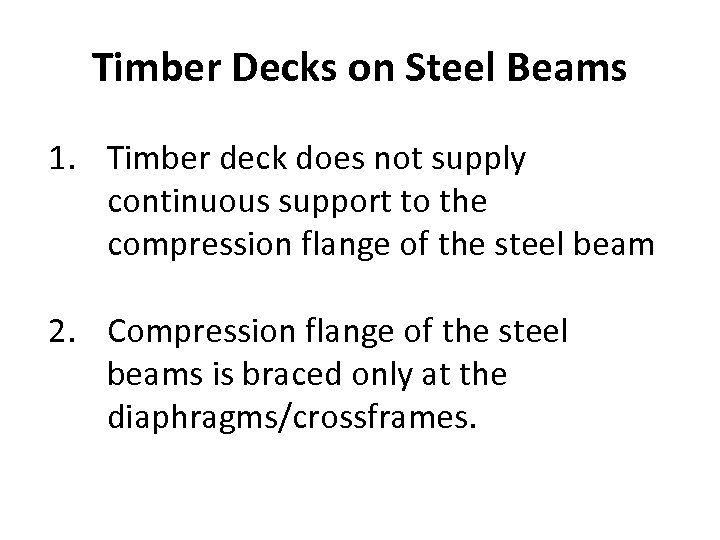 Timber Decks on Steel Beams

1. Timber deck does not supply continuous support to the compression flange of the steel beam

2. Compression flange of the steel beams is braced only at the diaphragms/crossframes.